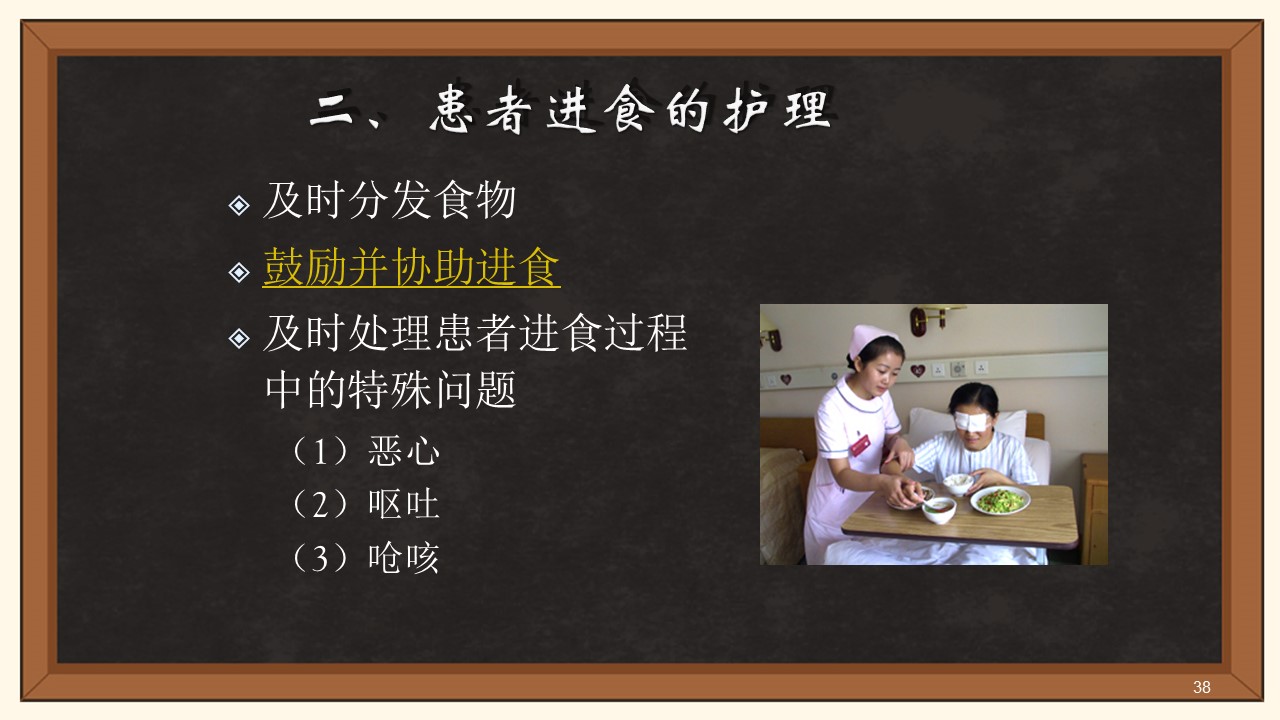 二、患者进食的护理

◈ 及时分发食物

◈ 鼓励并协助进食

◈ 及时处理患者进食过程中的特殊问题

（1）恶心

（2）呕吐

（3）呛咳

38